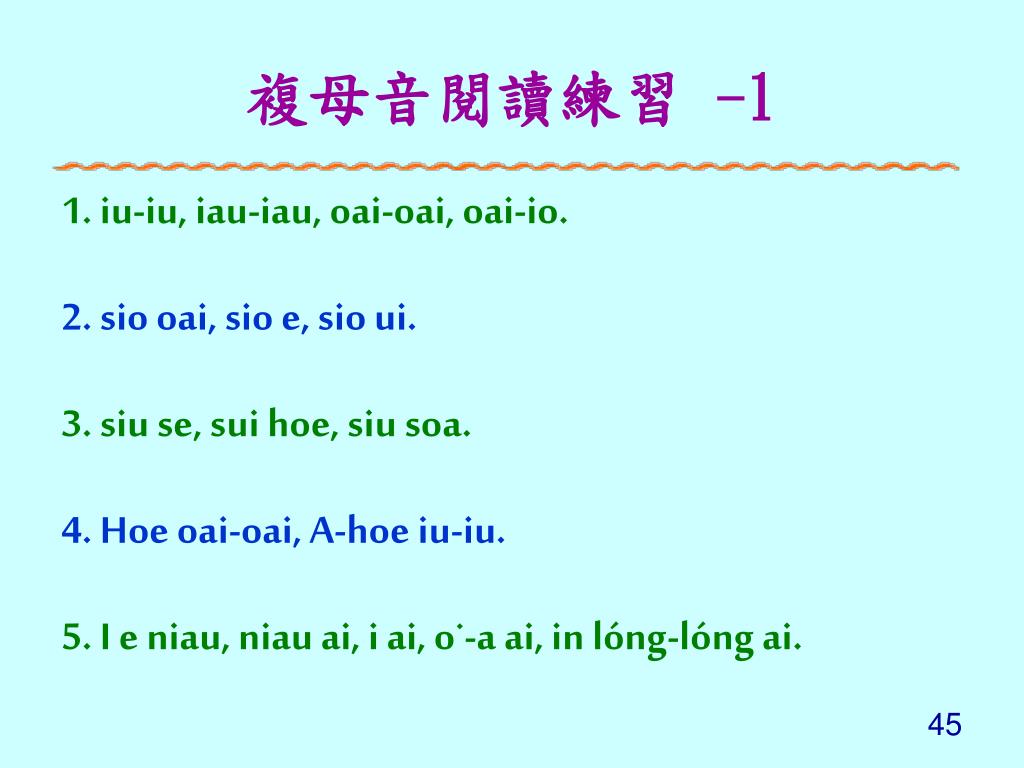 複母音閱讀練習 -1

1. iu-iu, iau-iau, oai-oai, oai-io.

2. sio oai, sio e, sio ui.

3. siu se, sui hoe, siu soa.

4. Hoe oai-oai, A-hoe iu-iu.

5. I e niau, niau ai, i ai, o͘-a ai, in lóng-lóng ai.

45